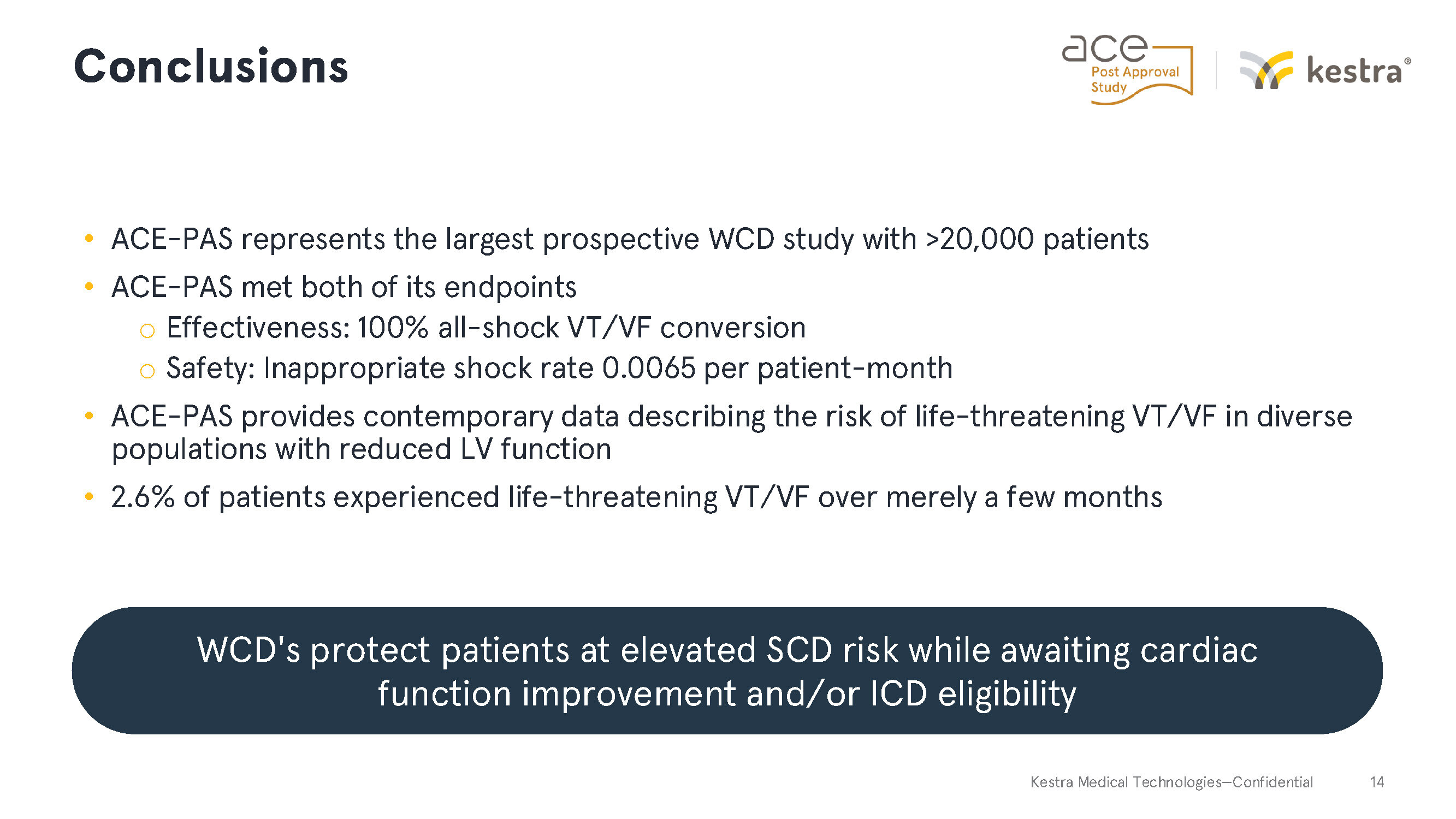 Conclusions

ace Post Approval Study

kestra®

• ACE-PAS represents the largest prospective WCD study with >20,000 patients
• ACE-PAS met both of its endpoints
  ○ Effectiveness: 100% all-shock VT/VF conversion
  ○ Safety: Inappropriate shock rate 0.0065 per patient-month
• ACE-PAS provides contemporary data describing the risk of life-threatening VT/VF in diverse populations with reduced LV function
• 2.6% of patients experienced life-threatening VT/VF over merely a few months

WCD's protect patients at elevated SCD risk while awaiting cardiac function improvement and/or ICD eligibility

Kestra Medical Technologies—Confidential 14